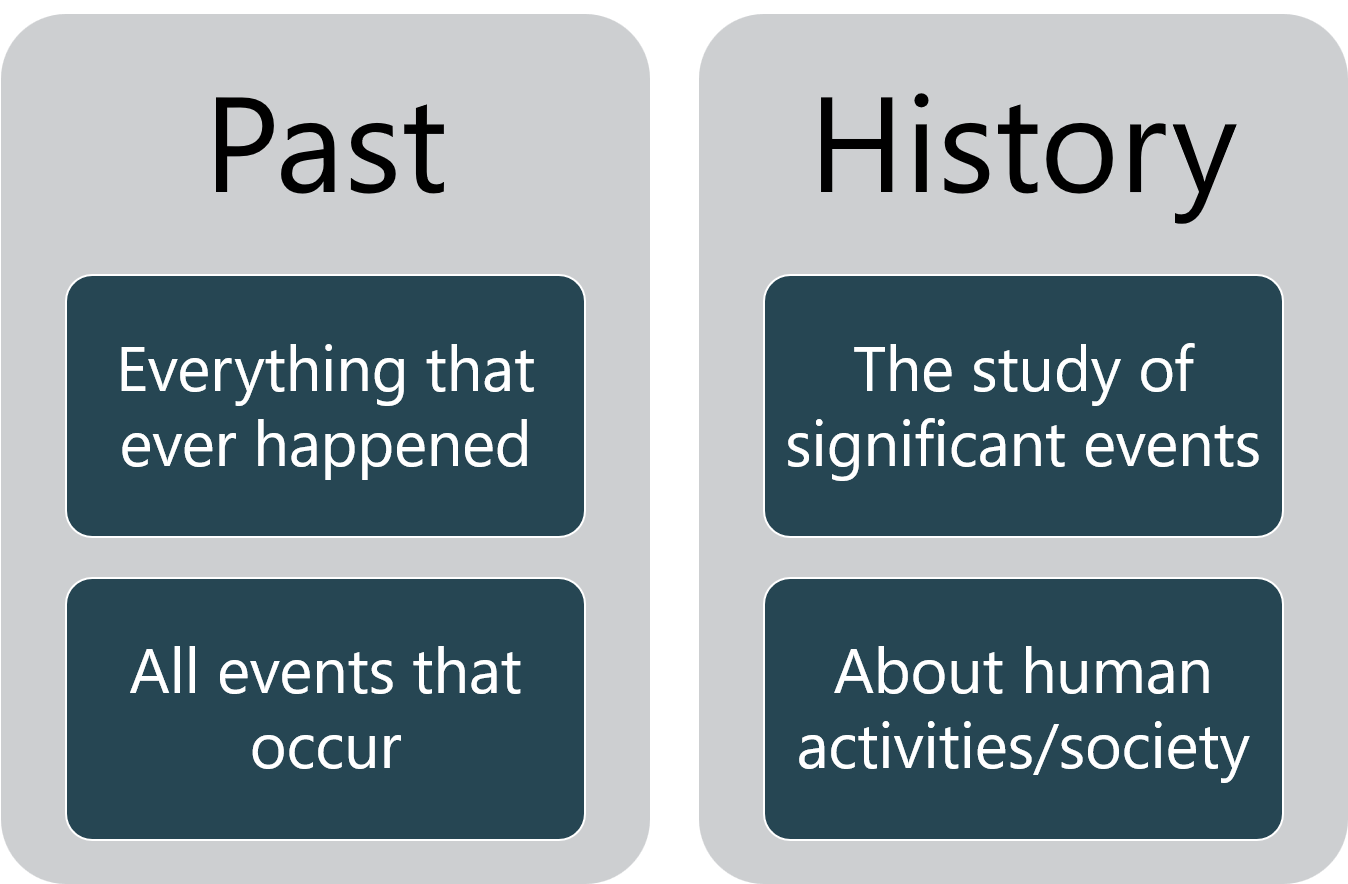 Past

Everything that ever happened

All events that occur

History

The study of significant events

About human activities/society